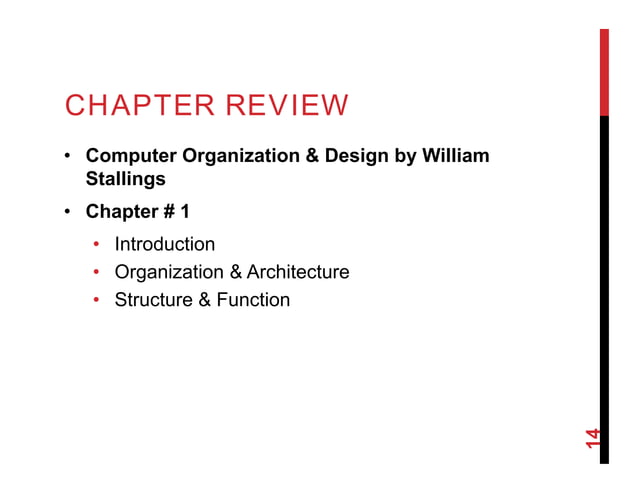 CHAPTER REVIEW

• Computer Organization & Design by William Stallings

• Chapter # 1

• Introduction
• Organization & Architecture
• Structure & Function

14